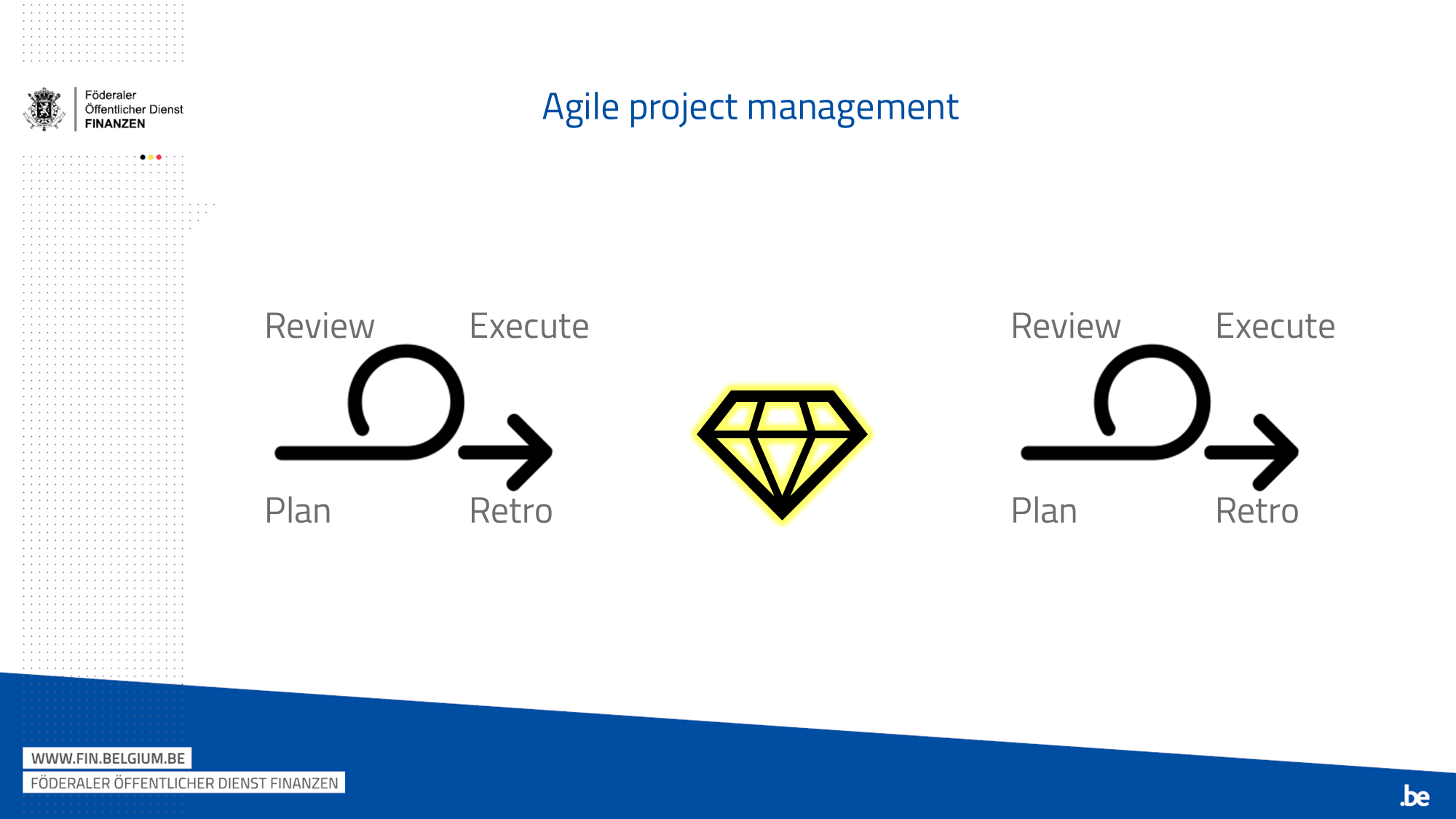 Föderaler
Öffentlicher Dienst
FINANZEN

Agile project management

Review

Execute

Plan

Retro

Review

Execute

Plan

Retro

WWW.FIN.BELGIUM.BE
FÖDERALER ÖFFENTLICHER DIENST FINANZEN

.be